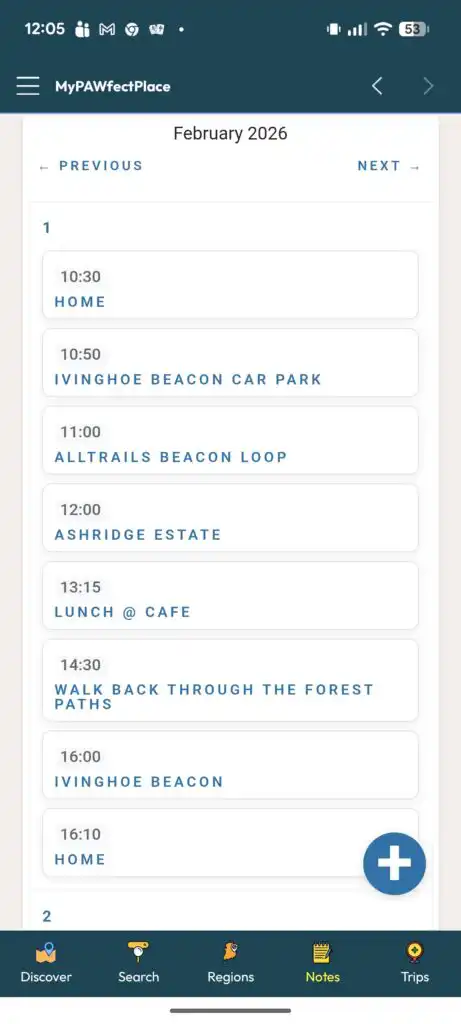 12:05

53

MyPAWfectPlace

February 2026

← PREVIOUS

NEXT →

1

10:30
HOME

10:50
IVINGHOE BEACON CAR PARK

11:00
ALLTRAILS BEACON LOOP

12:00
ASHRIDGE ESTATE

13:15
LUNCH @ CAFE

14:30
WALK BACK THROUGH THE FOREST PATHS

16:00
IVINGHOE BEACON

16:10
HOME

2

Discover
Search
Regions
Notes
Trips